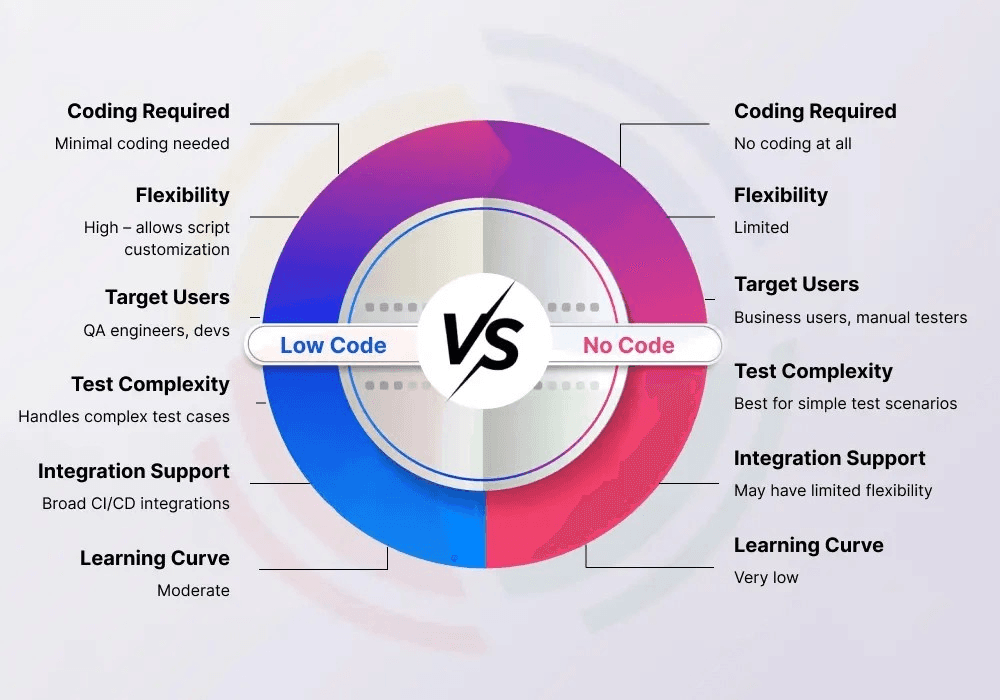 Coding Required
Minimal coding needed

Flexibility
High – allows script customization

Target Users
QA engineers, devs

Test Complexity
Handles complex test cases

Integration Support
Broad CI/CD integrations

Learning Curve
Moderate

Low Code

VS

No Code

Coding Required
No coding at all

Flexibility
Limited

Target Users
Business users, manual testers

Test Complexity
Best for simple test scenarios

Integration Support
May have limited flexibility

Learning Curve
Very low